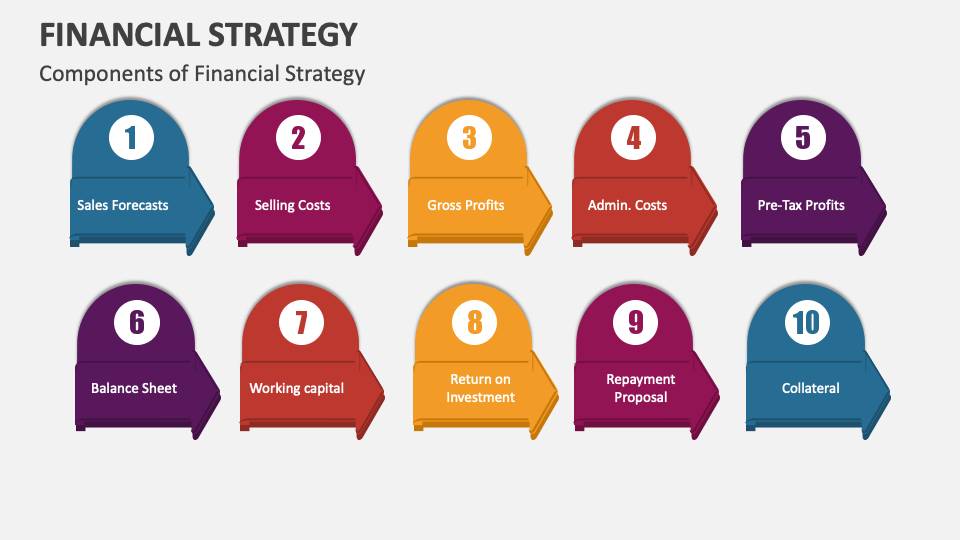 FINANCIAL STRATEGY

Components of Financial Strategy

1
Sales Forecasts

2
Selling Costs

3
Gross Profits

4
Admin. Costs

5
Pre-Tax Profits

6
Balance Sheet

7
Working capital

8
Return on Investment

9
Repayment Proposal

10
Collateral